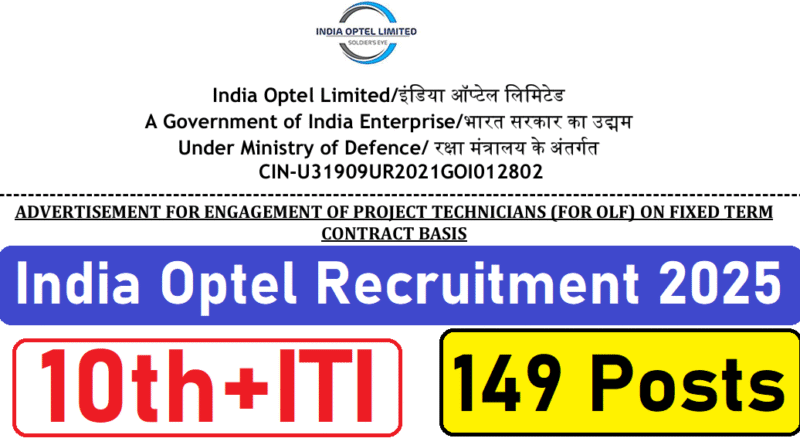 INDIA OPTEL LIMITED
SOLDIER'S EYE

India Optel Limited/इंडिया ऑप्टेल लिमिटेड
A Government of India Enterprise/भारत सरकार का उद्यम
Under Ministry of Defence/ रक्षा मंत्रालय के अंतर्गत
CIN-U31909UR2021GOI012802

ADVERTISEMENT FOR ENGAGEMENT OF PROJECT TECHNICIANS (FOR OLF) ON FIXED TERM CONTRACT BASIS

India Optel Recruitment 2025

10th+ITI

149 Posts